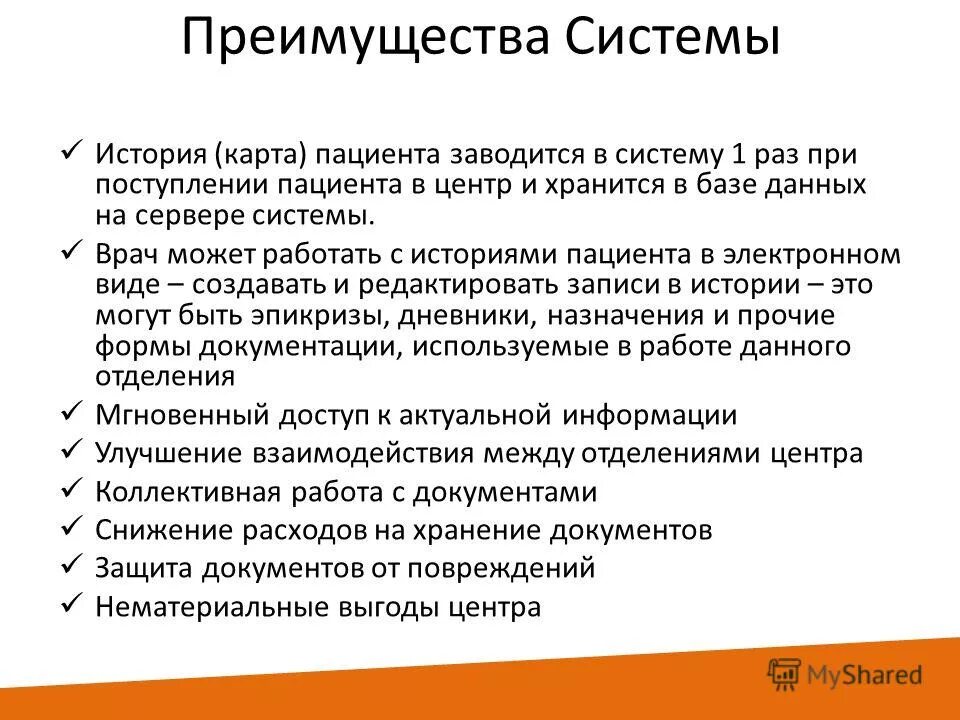 Преимущества Системы

✓ История (карта) пациента заводится в систему 1 раз при поступлении пациента в центр и хранится в базе данных на сервере системы.

✓ Врач может работать с историями пациента в электронном виде – создавать и редактировать записи в истории – это могут быть эпикризы, дневники, назначения и прочие формы документации, используемые в работе данного отделения

✓ Мгновенный доступ к актуальной информации

✓ Улучшение взаимодействия между отделениями центра

✓ Коллективная работа с документами

✓ Снижение расходов на хранение документов

✓ Защита документов от повреждений

✓ Нематериальные выгоды центра

MyShared